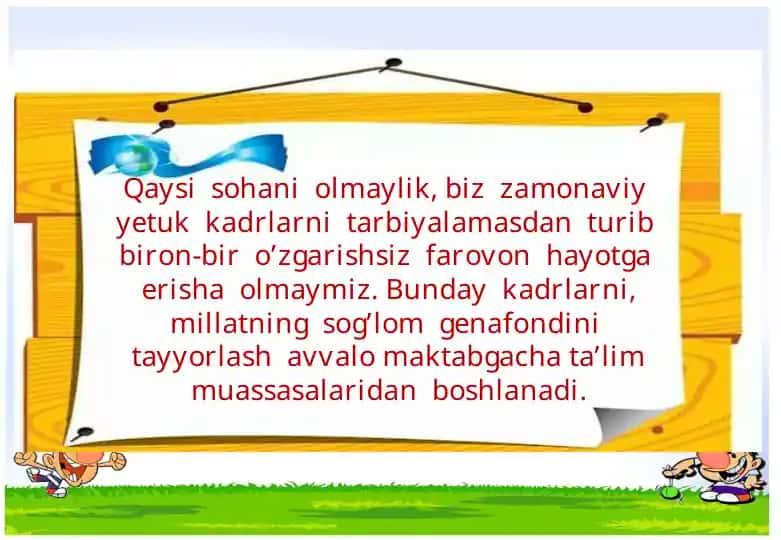 Qaysi sohani olmaylik, biz zamonaviy yetuk kadrlarni tarbiyalamasdan turib biron-bir o’zgarishsiz farovon hayotga erisha olmaymiz. Bunday kadrlarni, millatning sog’lom genafondini tayyorlash avvalo maktabgacha ta’lim muassasalaridan boshlanadi.